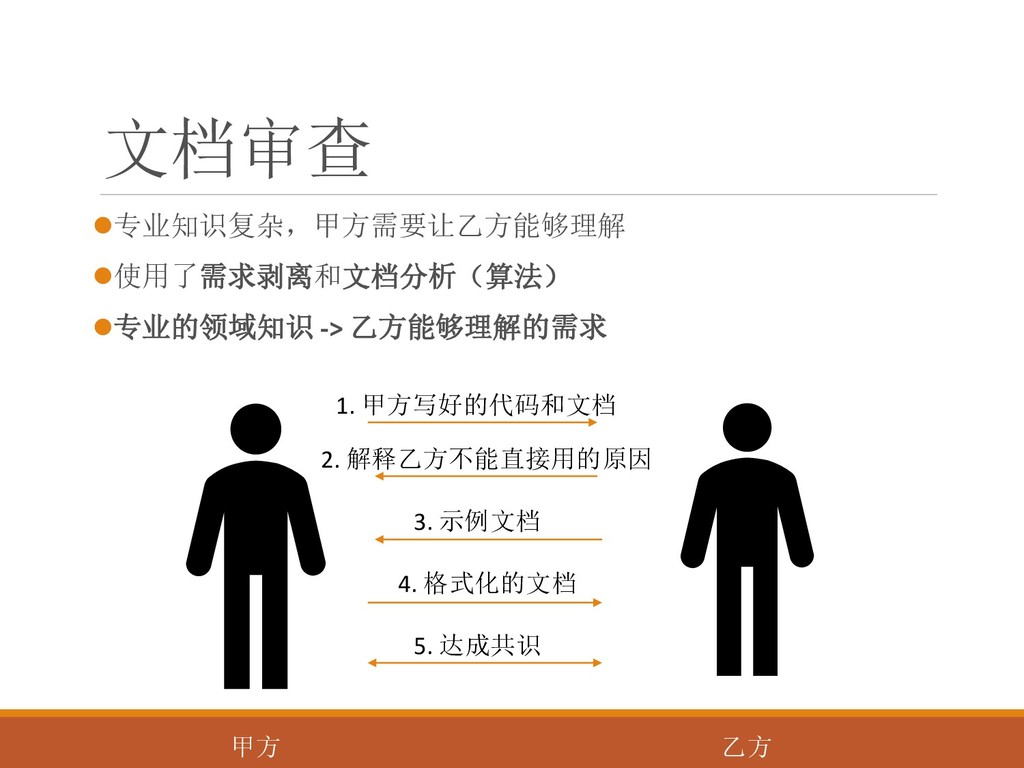 文档审查

专业知识复杂，甲方需要让乙方能够理解

使用了需求剥离和文档分析（算法）

专业的领域知识 -> 乙方能够理解的需求

1. 甲方写好的代码和文档

2. 解释乙方不能直接用的原因

3. 示例文档

4. 格式化的文档

5. 达成共识

甲方

乙方